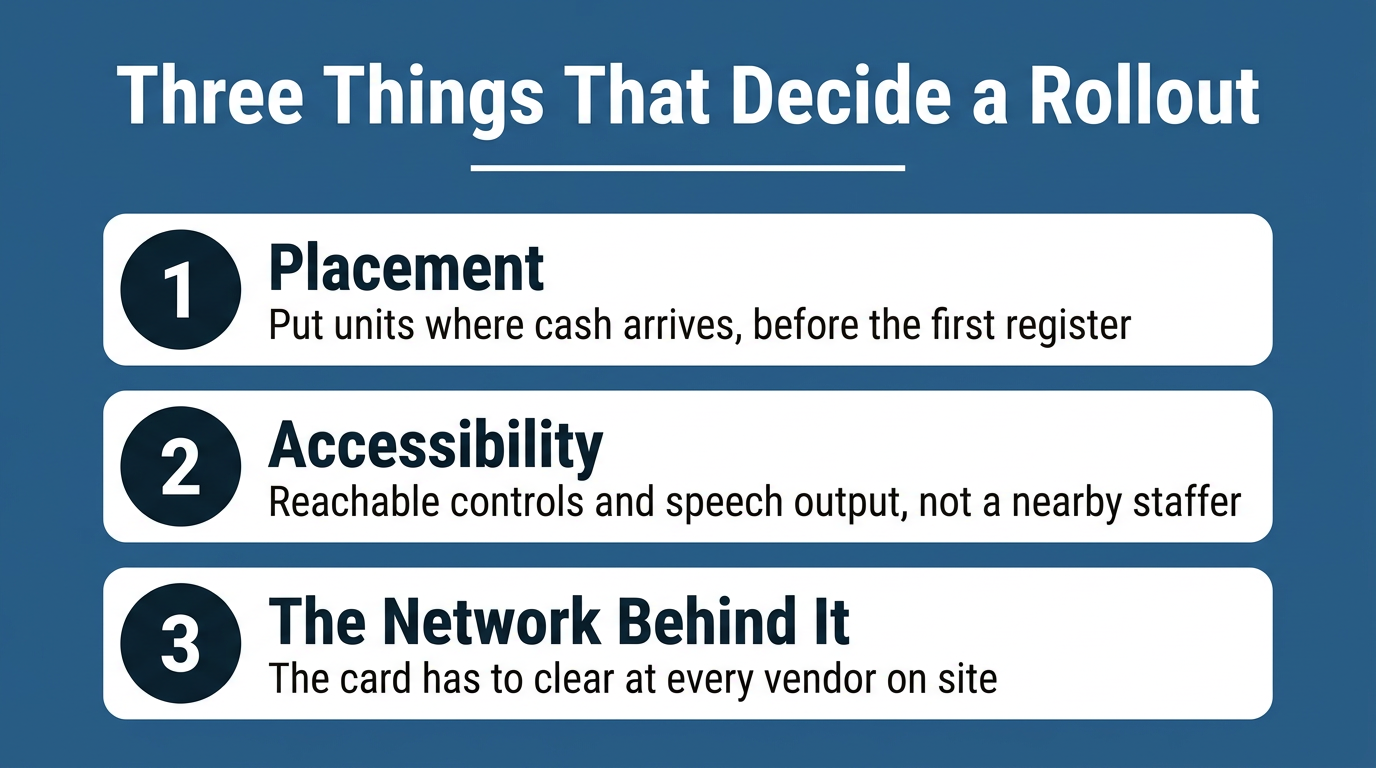 Three Things That Decide a Rollout

1
Placement
Put units where cash arrives, before the first register

2
Accessibility
Reachable controls and speech output, not a nearby staffer

3
The Network Behind It
The card has to clear at every vendor on site